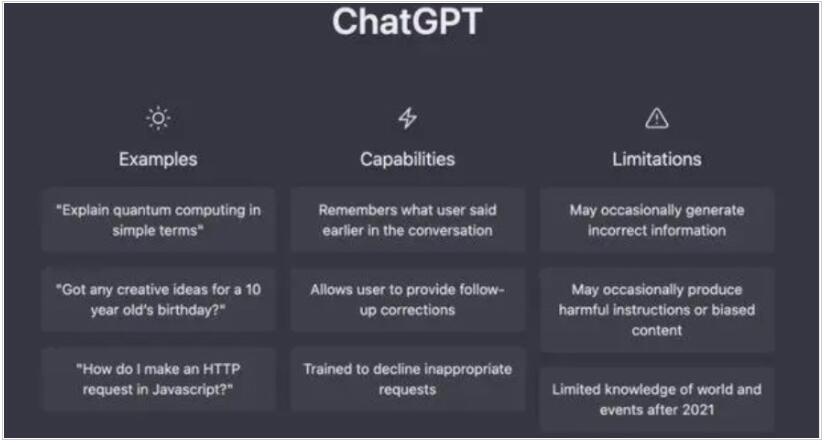 ChatGPT

Examples

"Explain quantum computing in simple terms"

"Got any creative ideas for a 10 year old's birthday?"

"How do I make an HTTP request in Javascript?"

Capabilities

Remembers what user said earlier in the conversation

Allows user to provide follow-up corrections

Trained to decline inappropriate requests

Limitations

May occasionally generate incorrect information

May occasionally produce harmful instructions or biased content

Limited knowledge of world and events after 2021